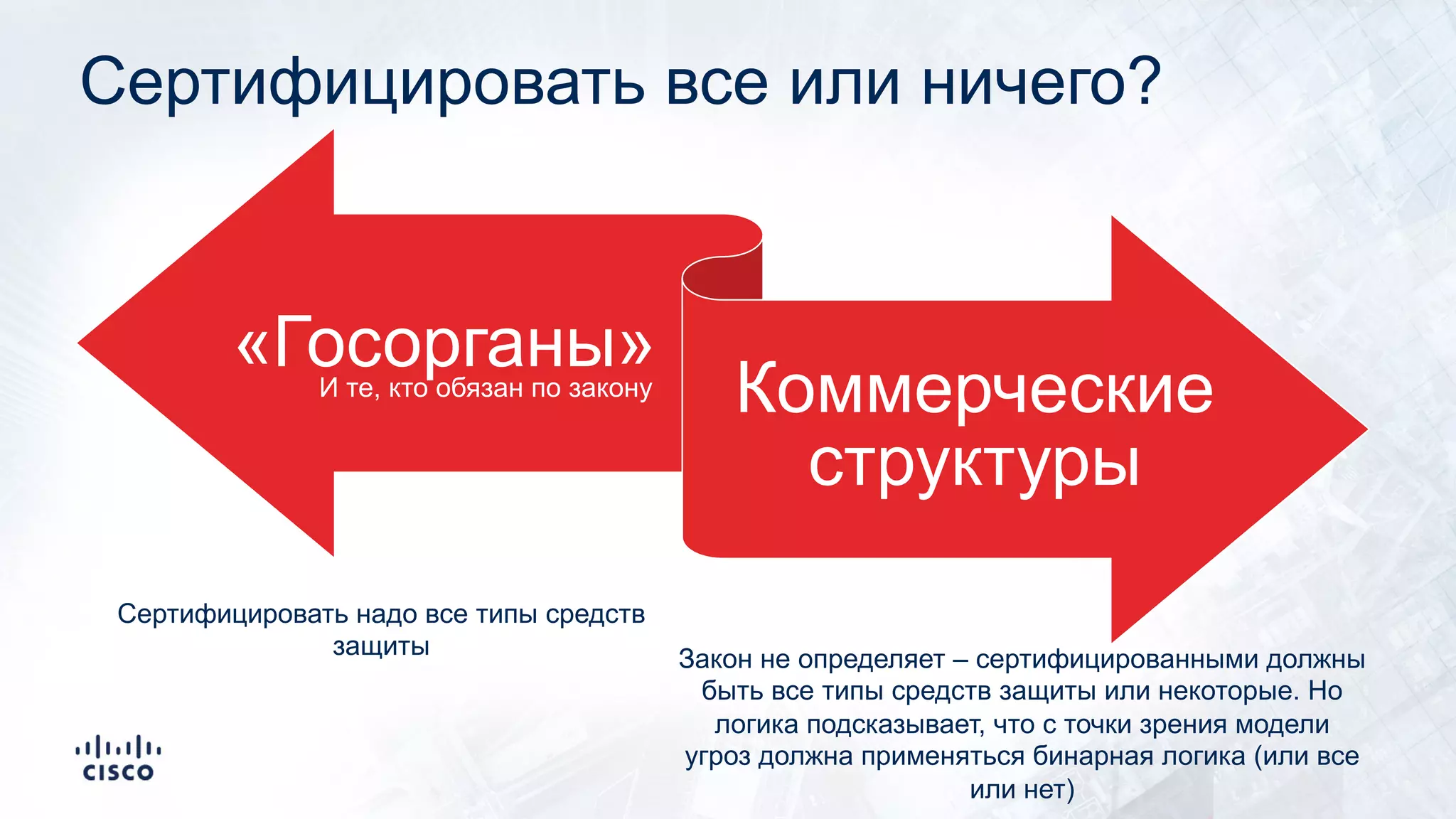 Сертифицировать все или ничего?

«Госорганы»
И те, кто обязан по закону

Коммерческие структуры

Сертифицировать надо все типы средств защиты

Закон не определяет – сертифицированными должны быть все типы средств защиты или некоторые. Но логика подсказывает, что с точки зрения модели угроз должна применяться бинарная логика (или все или нет)

CISCO